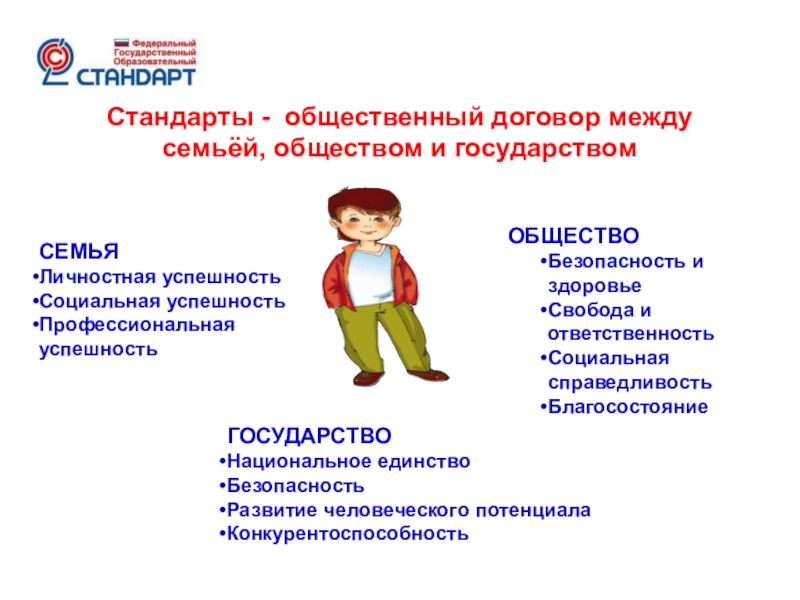 Федеральный Государственный Образовательный
СТАНДАРТ

Стандарты - общественный договор между семьёй, обществом и государством

СЕМЬЯ
•Личностная успешность
•Социальная успешность
•Профессиональная успешность

ОБЩЕСТВО
•Безопасность и здоровье
•Свобода и ответственность
•Социальная справедливость
•Благосостояние

ГОСУДАРСТВО
•Национальное единство
•Безопасность
•Развитие человеческого потенциала
•Конкурентоспособность